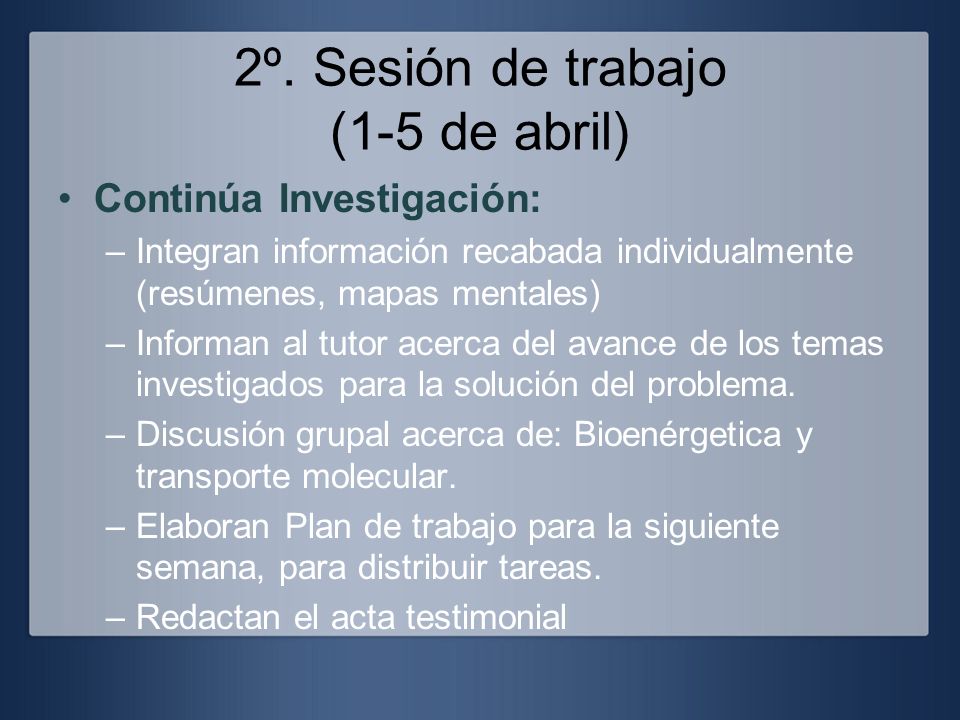 2º. Sesión de trabajo
(1-5 de abril)

• Continúa Investigación:
– Integran información recabada individualmente (resúmenes, mapas mentales)
– Informan al tutor acerca del avance de los temas investigados para la solución del problema.
– Discusión grupal acerca de: Bioenérgetica y transporte molecular.
– Elaboran Plan de trabajo para la siguiente semana, para distribuir tareas.
– Redactan el acta testimonial